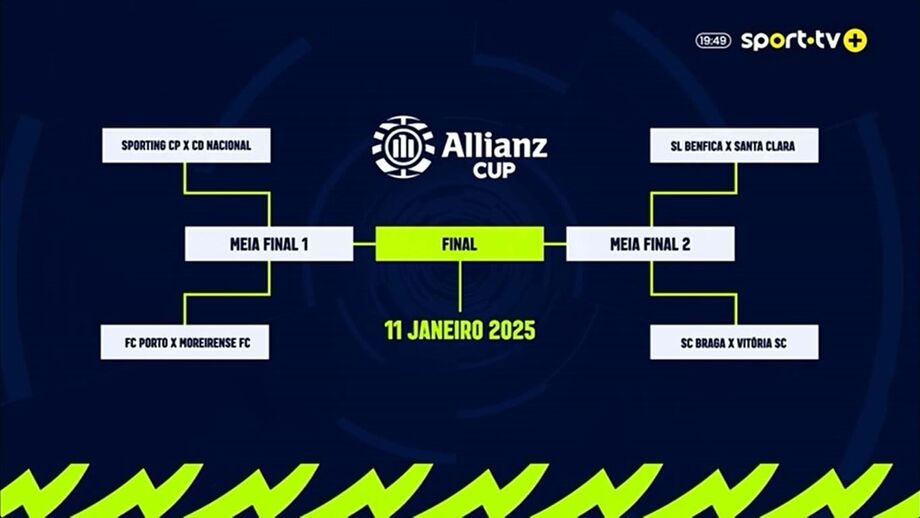 19:49 sport·tv+

Allianz CUP

SPORTING CP X CD NACIONAL

MEIA FINAL 1

FC PORTO X MOREIRENSE FC

FINAL

11 JANEIRO 2025

SL BENFICA X SANTA CLARA

MEIA FINAL 2

SC BRAGA X VITÓRIA SC